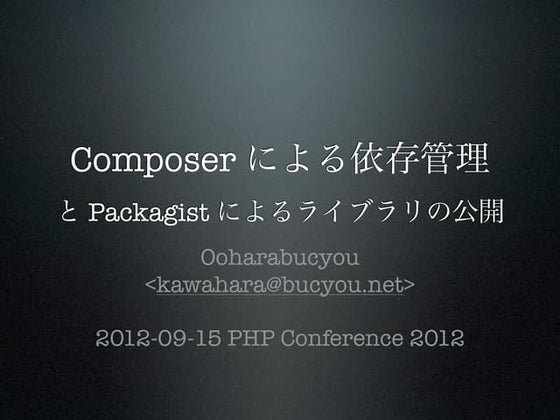 Composer による依存管理

と Packagist によるライブラリの公開

Ooharabucyou
<kawahara@bucyou.net>

2012-09-15 PHP Conference 2012